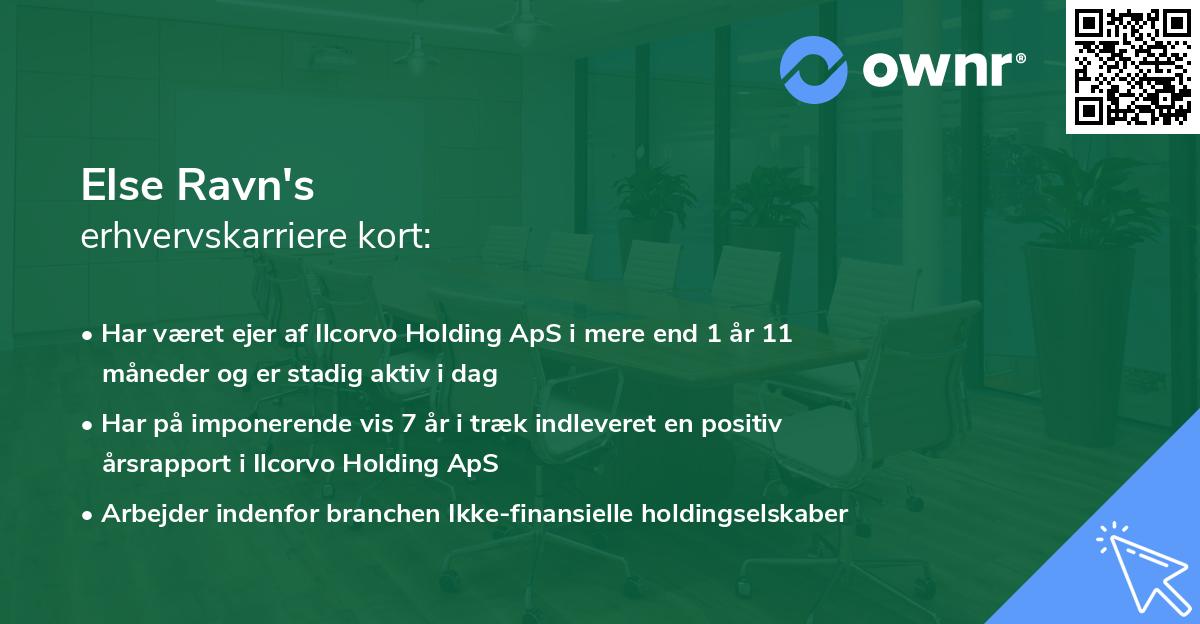 ownr®

Else Ravn's
erhvervskarriere kort:

• Har været ejer af Ilcorvo Holding ApS i mere end 1 år 11 måneder og er stadig aktiv i dag

• Har på imponerende vis 7 år i træk indleveret en positiv årsrapport i Ilcorvo Holding ApS

• Arbejder indenfor branchen Ikke-finansielle holdingselskaber